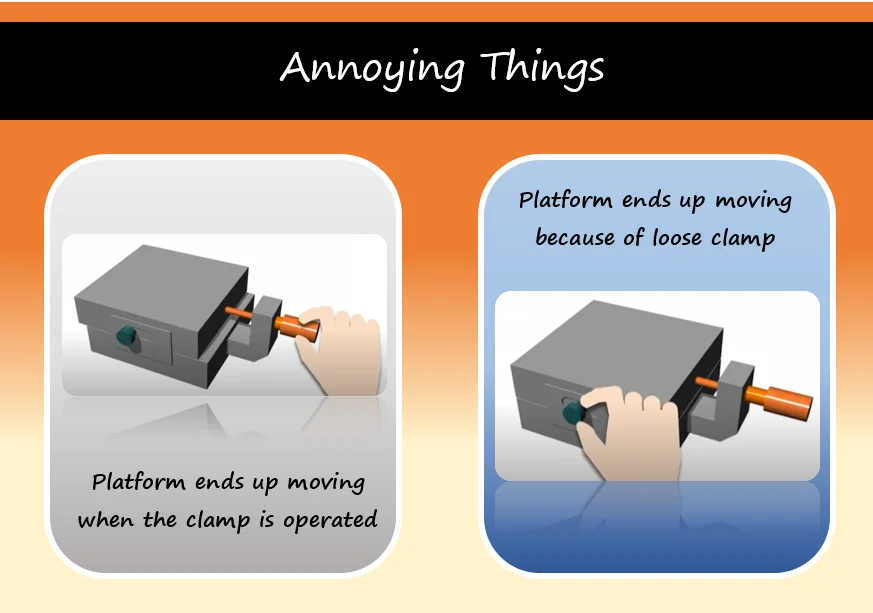 Annoying Things

Platform ends up moving when the clamp is operated

Platform ends up moving because of loose clamp